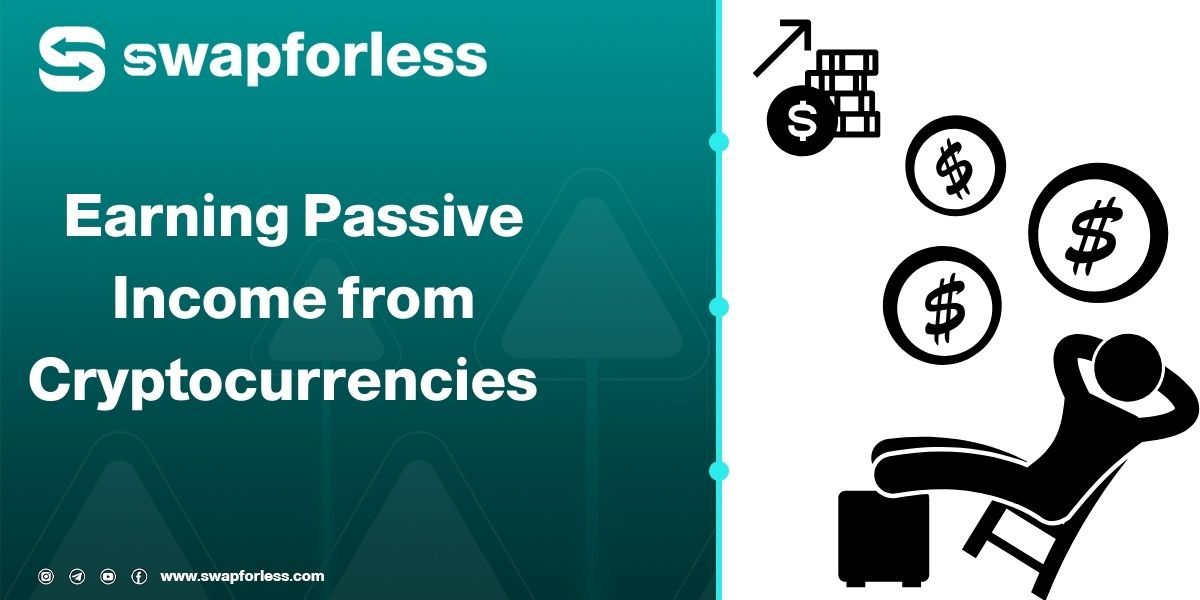 swapforless

Earning Passive Income from Cryptocurrencies

www.swapforless.com

$

$

$

$